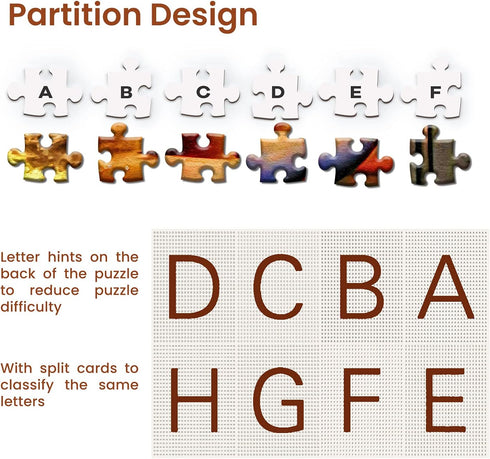 Partition Design

A B C D E F

Letter hints on the back of the puzzle to reduce puzzle difficulty

With split cards to classify the same letters

D C B A
H G F E